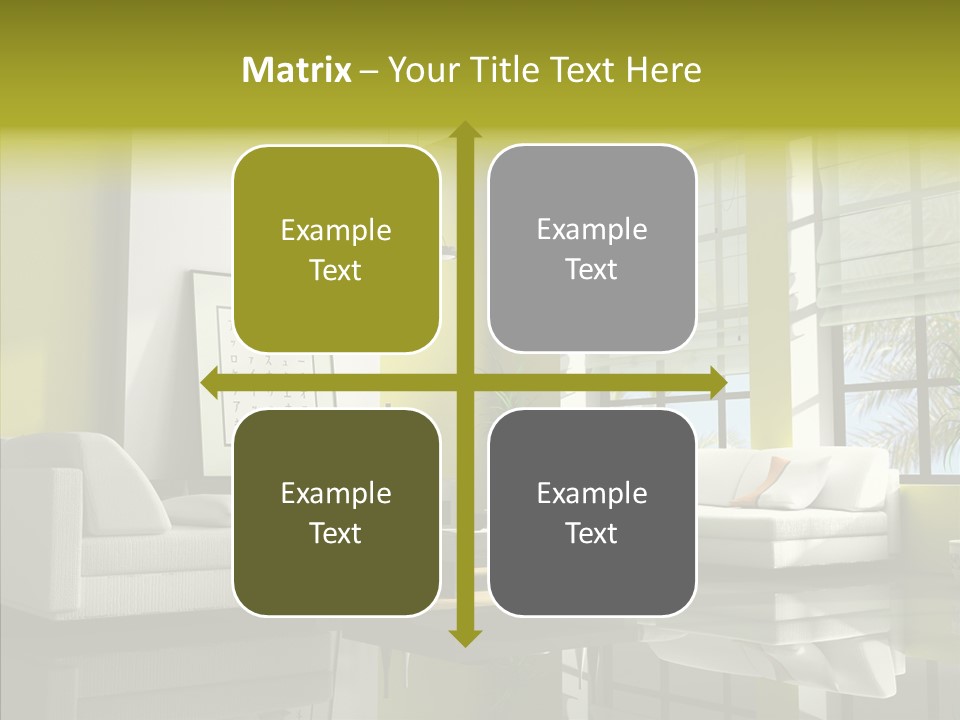 Matrix – Your Title Text Here

Example Text

Example Text

Example Text

Example Text